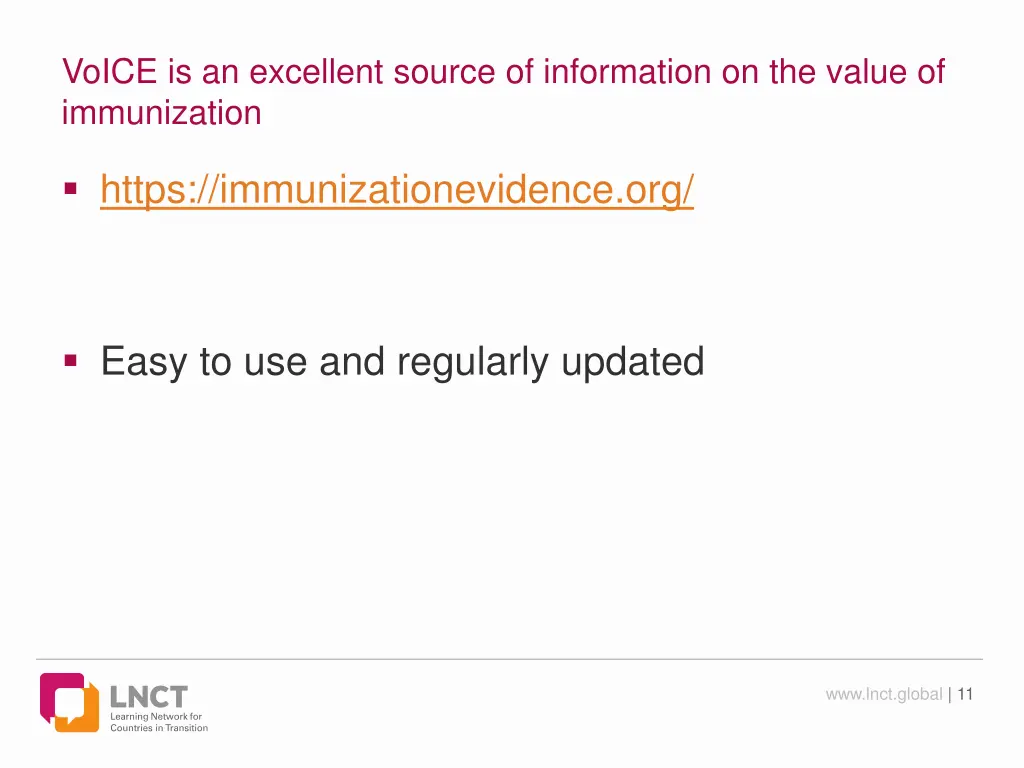 VoICE is an excellent source of information on the value of immunization

▪ https://immunizationevidence.org/

▪ Easy to use and regularly updated

LNCT
Learning Network for
Countries in Transition

www.lnct.global | 11